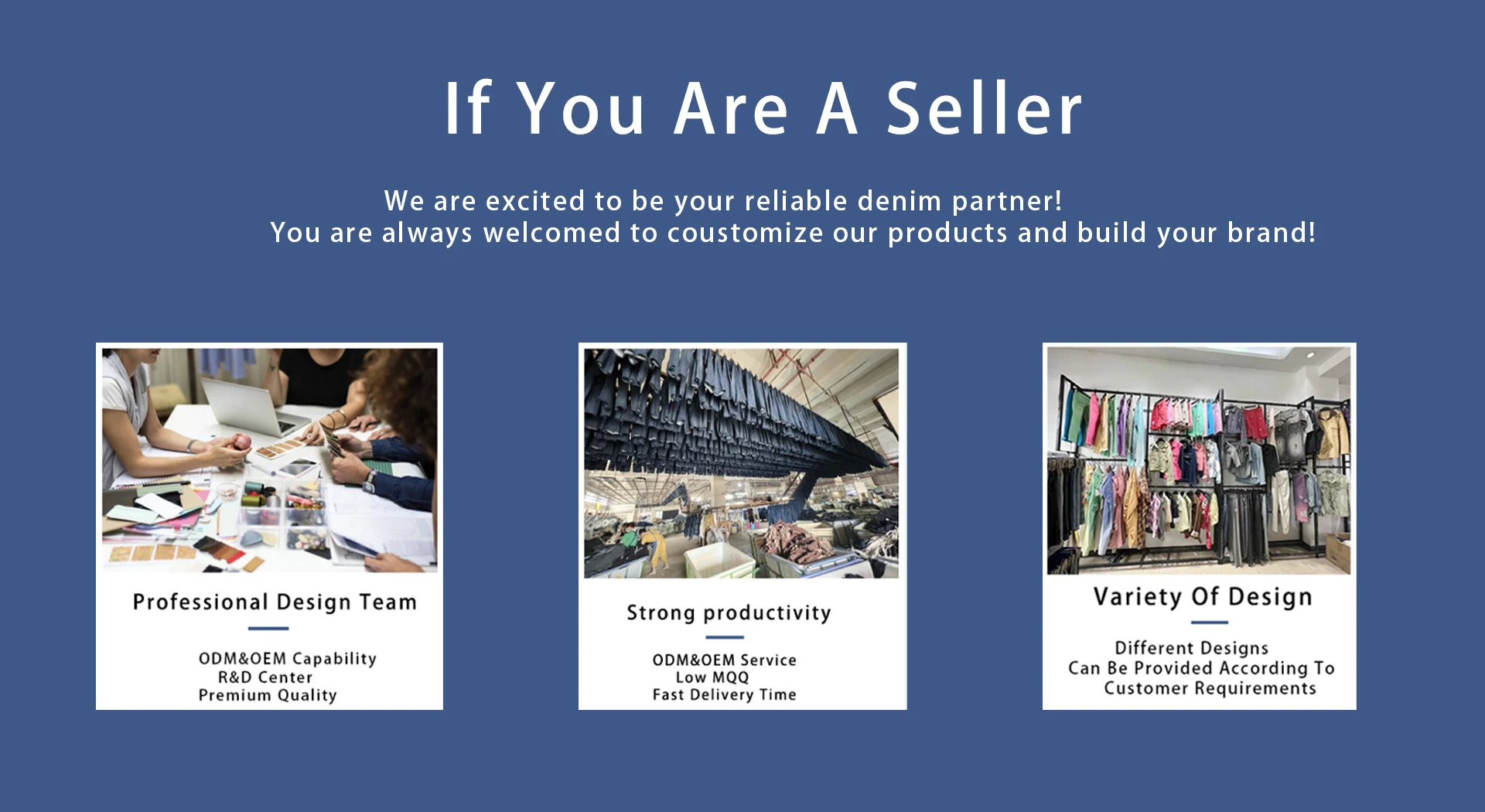 If You Are A Seller

We are excited to be your reliable denim partner!
You are always welcomed to coustomize our products and build your brand!

Professional Design Team

ODM&OEM Capability
R&D Center
Premium Quality

Strong productivity

ODM&OEM Service
Low MQQ
Fast Delivery Time

Variety Of Design

Different Designs
Can Be Provided According To
Customer Requirements